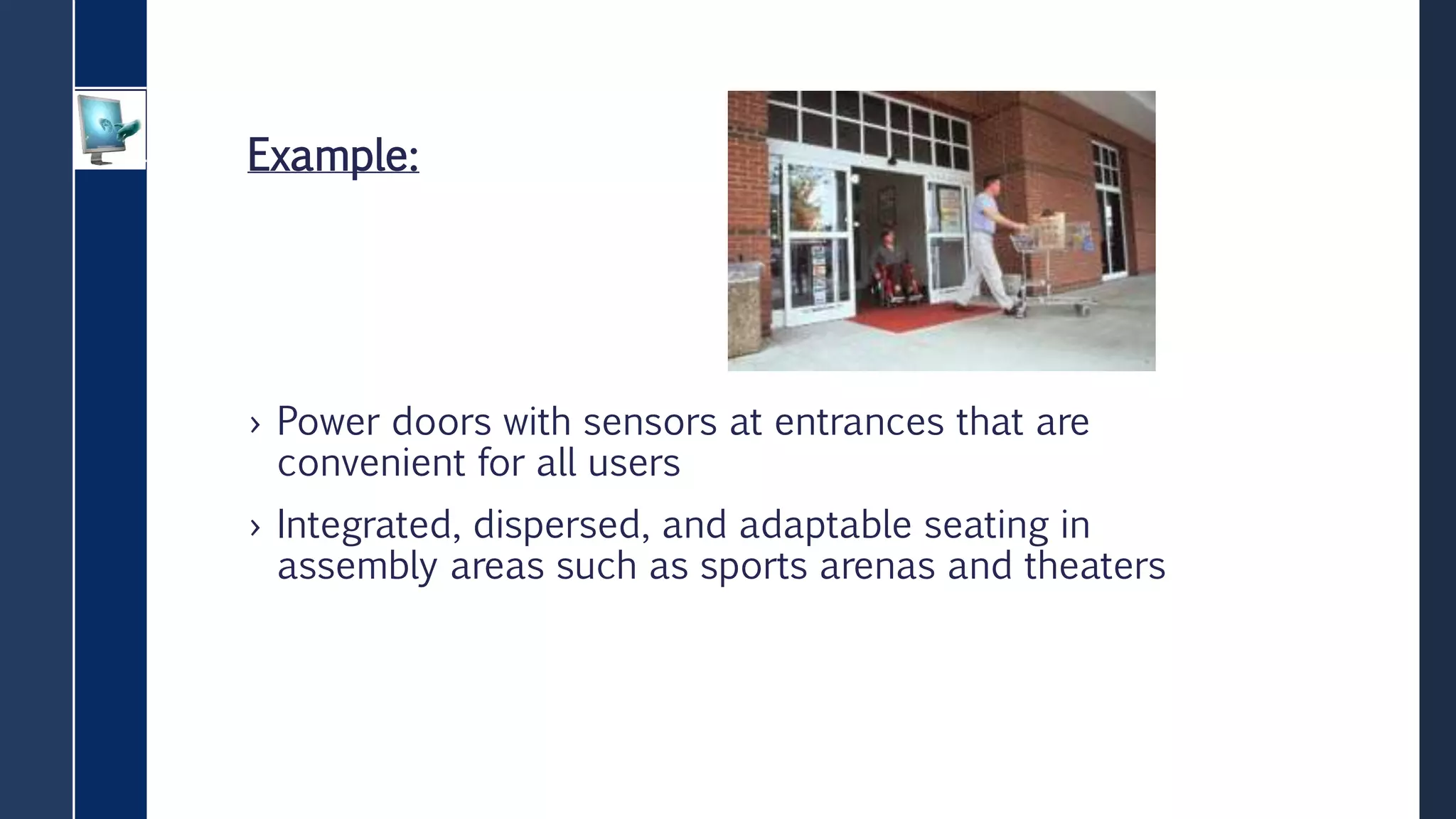 Example:

› Power doors with sensors at entrances that are convenient for all users

› Integrated, dispersed, and adaptable seating in assembly areas such as sports arenas and theaters